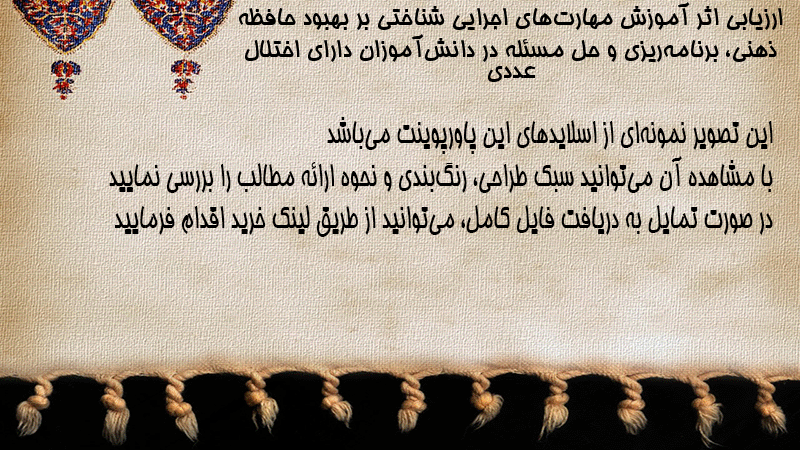 ارزیابی اثر آموزش مهارت‌های اجرایی شناختی بر بهبود حافظه ذهنی، برنامه‌ریزی و حل مسئله در دانش‌آموزان دارای اختلال عددی

این تصویر نمونه‌ای از اسلایدهای این پاورپوینت می‌باشد
با مشاهده آن می‌توانید سبک طراحی، رنگ‌بندی و نحوه ارائه مطالب را بررسی نمایید
در صورت تمایل به دریافت فایل کامل، می‌توانید از طریق لینک خرید اقدام فرمایید